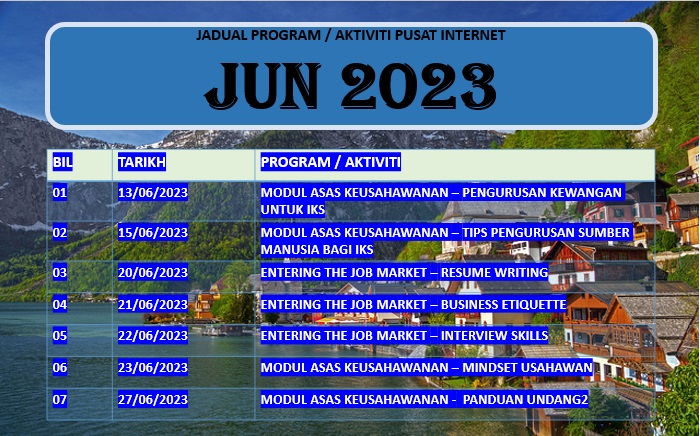 JADUAL PROGRAM / AKTIVITI PUSAT INTERNET

JUN 2023

| BIL | TARIKH | PROGRAM / AKTIVITI |
|---|---|---|
| 01 | 13/06/2023 | MODUL ASAS KEUSAHAWANAN – PENGURUSAN KEWANGAN UNTUK IKS |
| 02 | 15/06/2023 | MODUL ASAS KEUSAHAWANAN – TIPS PENGURUSAN SUMBER MANUSIA BAGI IKS |
| 03 | 20/06/2023 | ENTERING THE JOB MARKET – RESUME WRITING |
| 04 | 21/06/2023 | ENTERING THE JOB MARKET – BUSINESS ETIQUETTE |
| 05 | 22/06/2023 | ENTERING THE JOB MARKET – INTERVIEW SKILLS |
| 06 | 23/06/2023 | MODUL ASAS KEUSAHAWANAN – MINDSET USAHAWAN |
| 07 | 27/06/2023 | MODUL ASAS KEUSAHAWANAN - PANDUAN UNDANG2 |